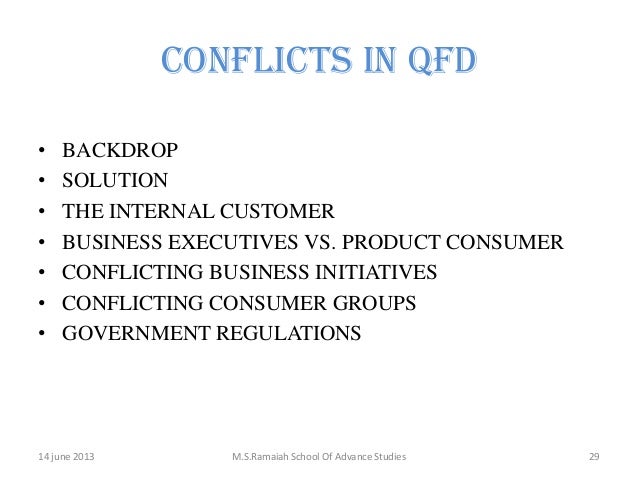 CONFLICTS IN QFD

• BACKDROP
• SOLUTION
• THE INTERNAL CUSTOMER
• BUSINESS EXECUTIVES VS. PRODUCT CONSUMER
• CONFLICTING BUSINESS INITIATIVES
• CONFLICTING CONSUMER GROUPS
• GOVERNMENT REGULATIONS

14 june 2013 M.S.Ramaiah School Of Advance Studies 29